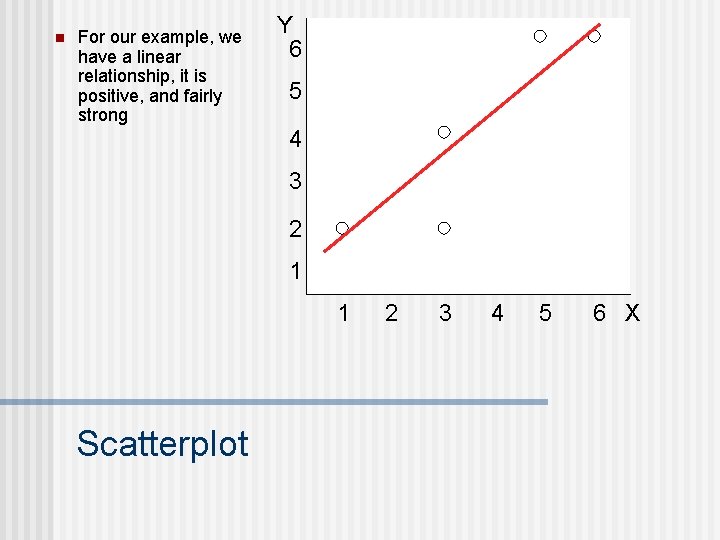 For our example, we have a linear relationship, it is positive, and fairly strong

Y
6
5
4
3
2
1
1 2 3 4 5 6 X

Scatterplot